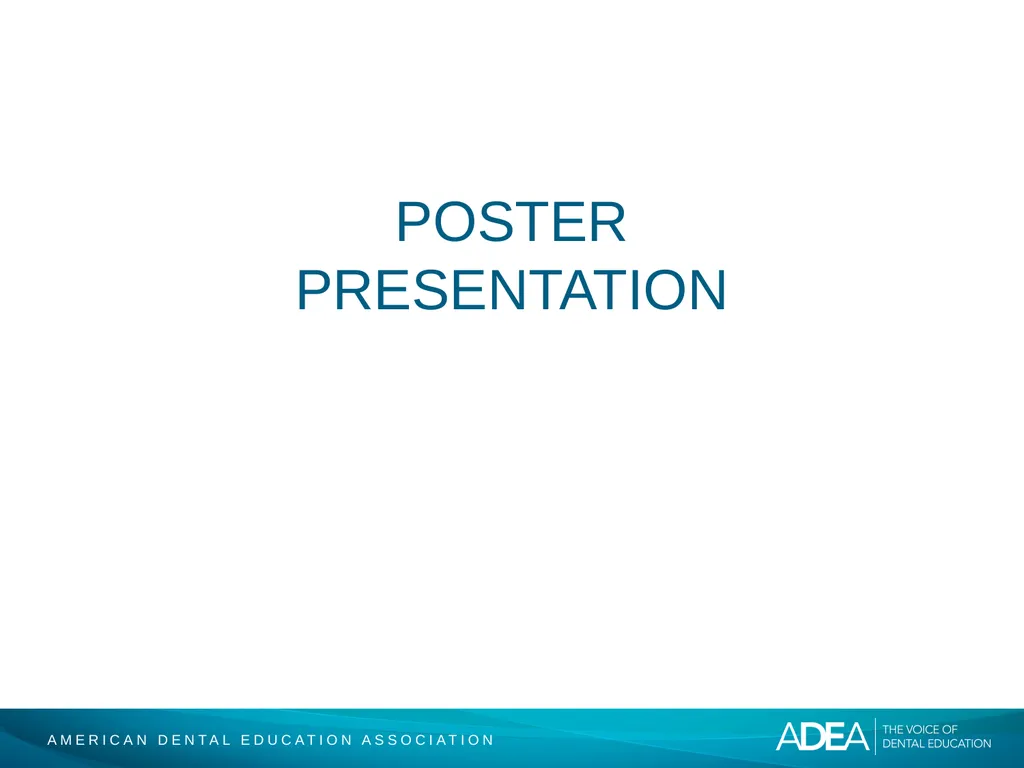 POSTER PRESENTATION

AMERICAN DENTAL EDUCATION ASSOCIATION

ADEA THE VOICE OF DENTAL EDUCATION